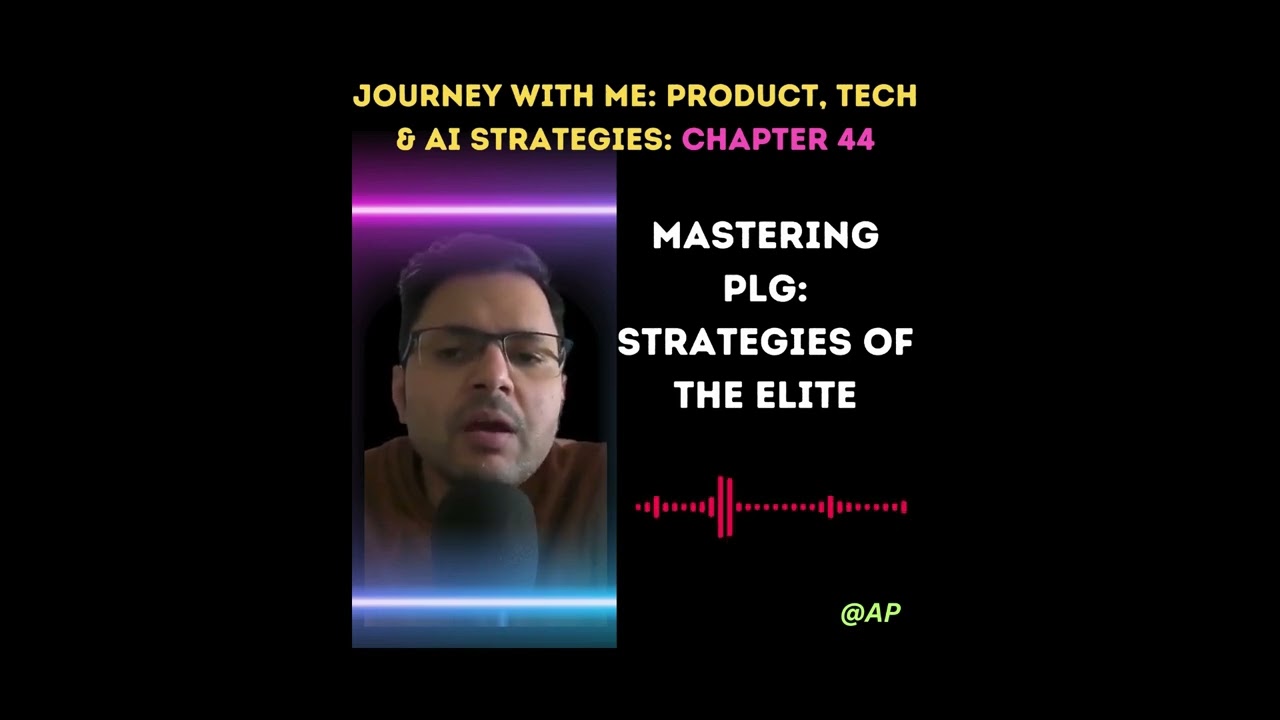 JOURNEY WITH ME: PRODUCT, TECH & AI STRATEGIES: CHAPTER 44

MASTERING PLG: STRATEGIES OF THE ELITE

@AP